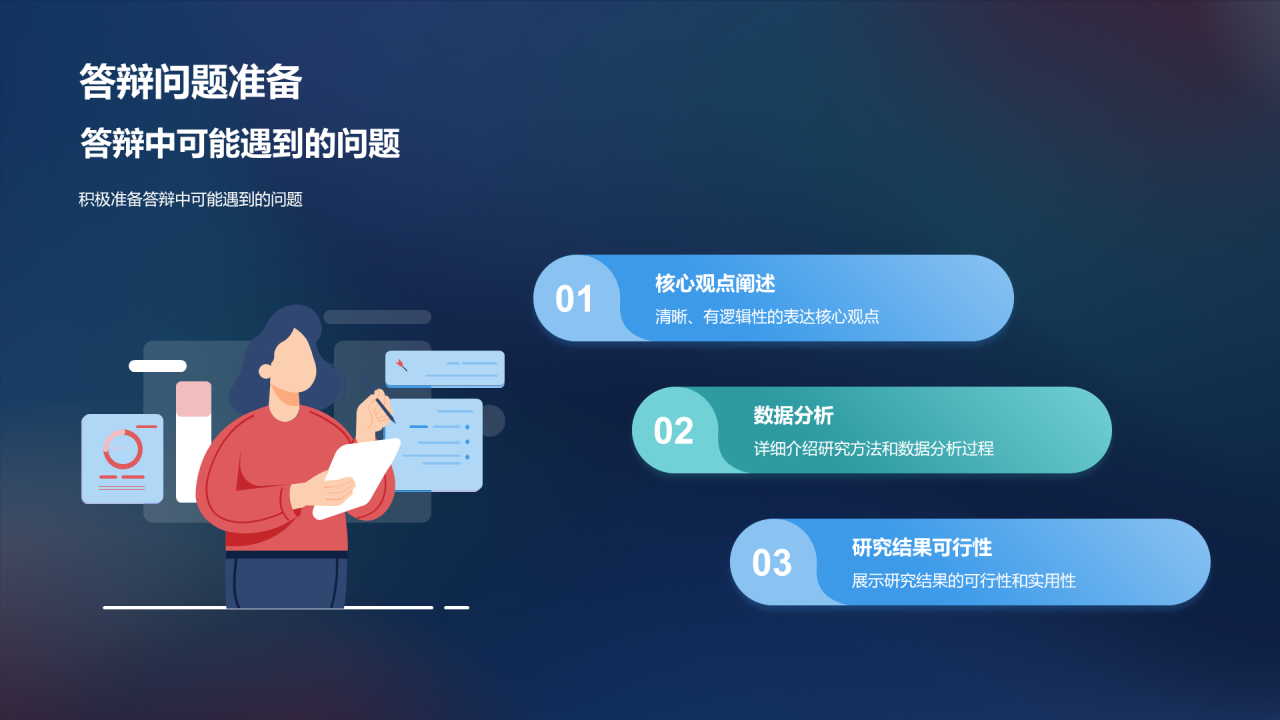 答辩问题准备

答辩中可能遇到的问题

积极准备答辩中可能遇到的问题

01
核心观点阐述
清晰、有逻辑性的表达核心观点

02
数据分析
详细介绍研究方法和数据分析过程

03
研究结果可行性
展示研究结果的可行性和实用性